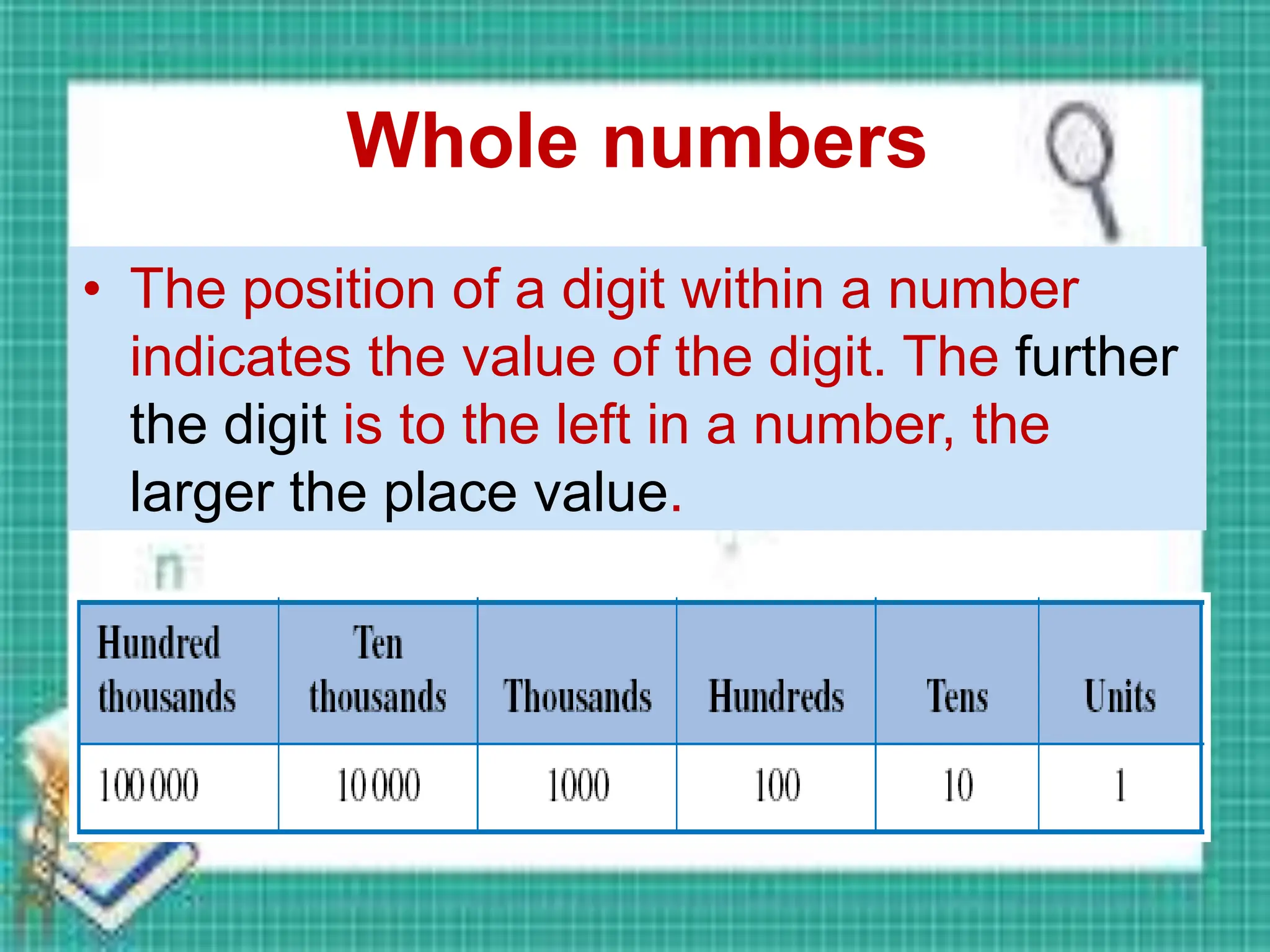 Whole numbers

• The position of a digit within a number indicates the value of the digit. The further the digit is to the left in a number, the larger the place value.

| Hundred thousands | Ten thousands | Thousands | Hundreds | Tens | Units |
|---|---|---|---|---|---|
| 100 000 | 10 000 | 1000 | 100 | 10 | 1 |